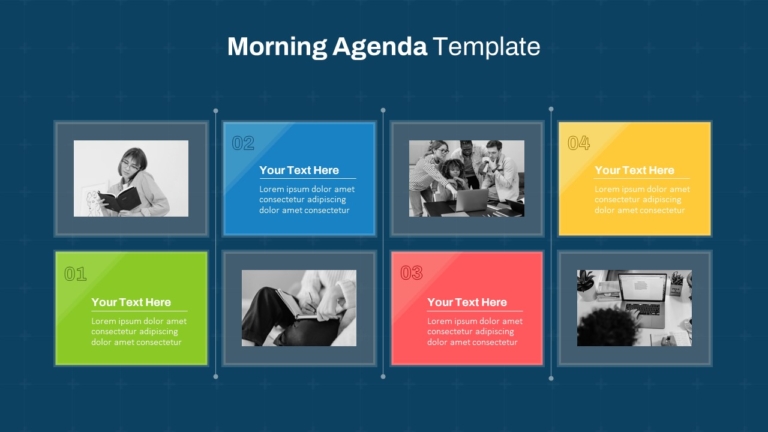 Morning Agenda Template

01

Your Text Here

Lorem ipsum dolor amet consectetur adipiscing dolor amet consectetur

02

Your Text Here

Lorem ipsum dolor amet consectetur adipiscing dolor amet consectetur

03

Your Text Here

Lorem ipsum dolor amet consectetur adipiscing dolor amet consectetur

04

Your Text Here

Lorem ipsum dolor amet consectetur adipiscing dolor amet consectetur